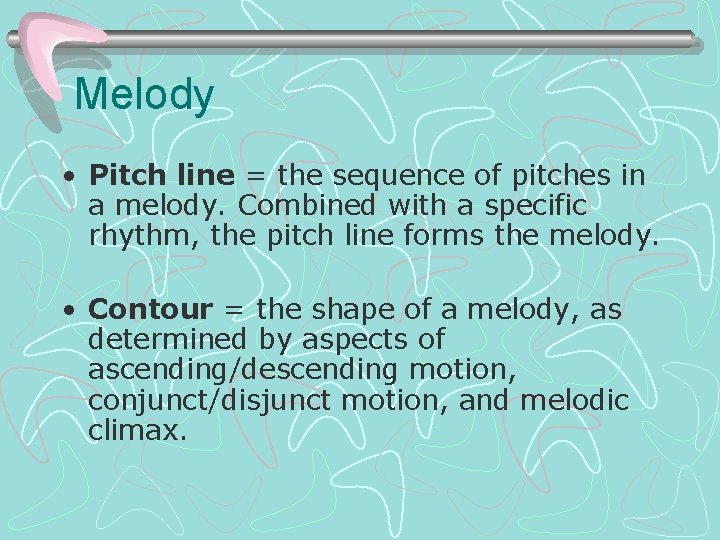 Melody

• Pitch line = the sequence of pitches in a melody. Combined with a specific rhythm, the pitch line forms the melody.

• Contour = the shape of a melody, as determined by aspects of ascending/descending motion, conjunct/disjunct motion, and melodic climax.